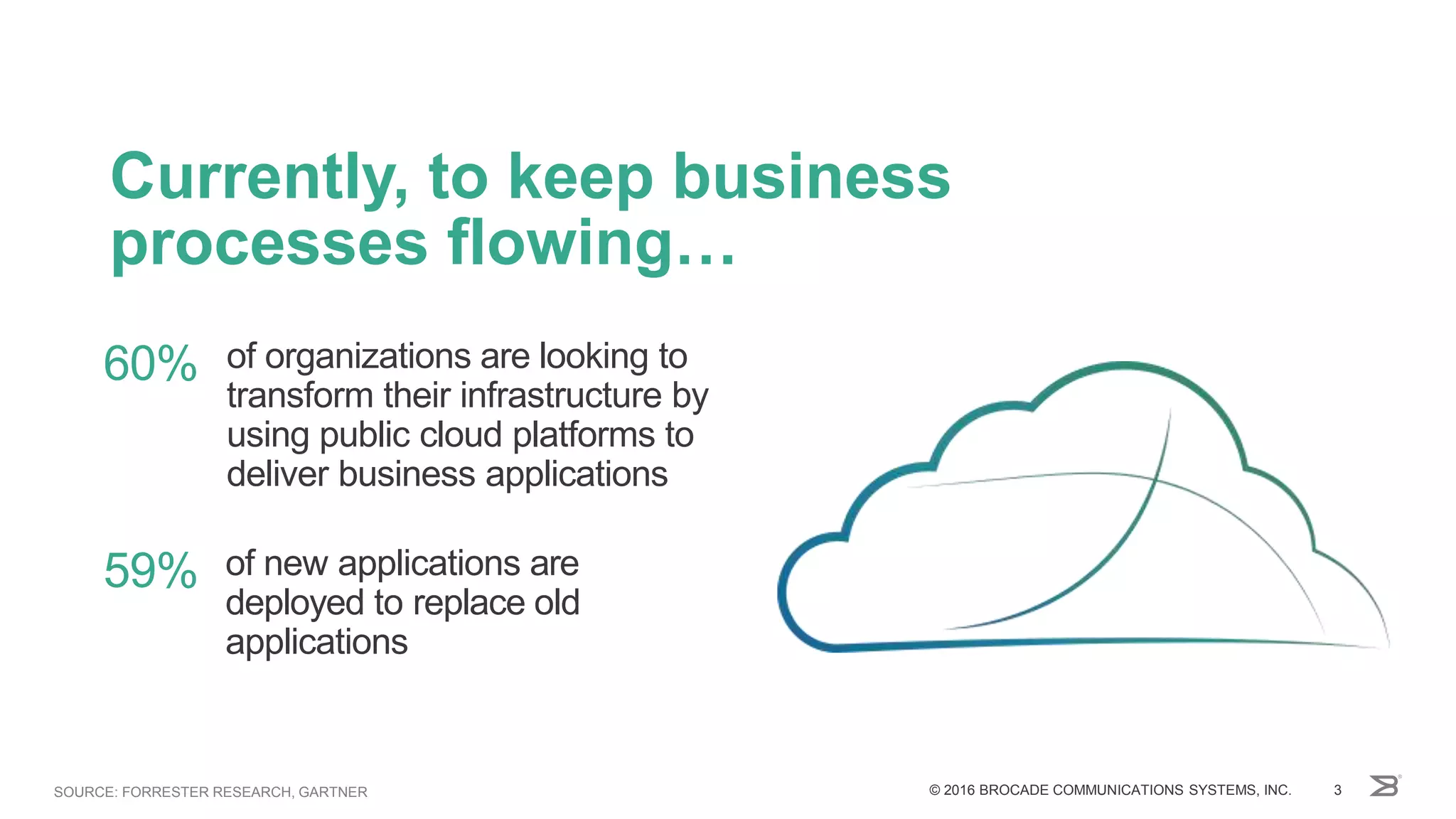 Currently, to keep business processes flowing…

60% of organizations are looking to transform their infrastructure by using public cloud platforms to deliver business applications

59% of new applications are deployed to replace old applications

SOURCE: FORRESTER RESEARCH, GARTNER

© 2016 BROCADE COMMUNICATIONS SYSTEMS, INC. 3